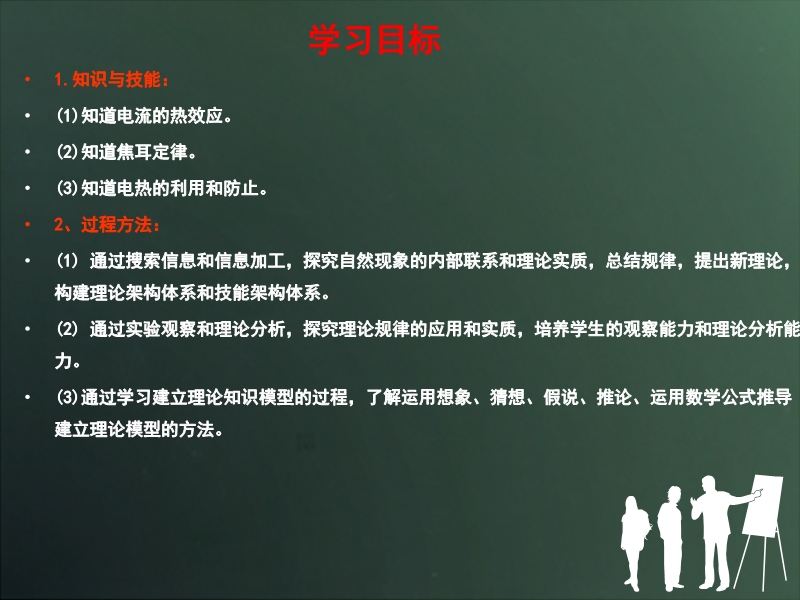 学习目标

• 1.知识与技能：

• (1)知道电流的热效应。

• (2)知道焦耳定律。

• (3)知道电热的利用和防止。

• 2、过程方法：

• (1) 通过搜索信息和信息加工，探究自然现象的内部联系和理论实质，总结规律，提出新理论，构建理论架构体系和技能架构体系。

• (2) 通过实验观察和理论分析，探究理论规律的应用和实质，培养学生的观察能力和理论分析能力。

• (3)通过学习建立理论知识模型的过程，了解运用想象、猜想、假说、推论、运用数学公式推导建立理论模型的方法。